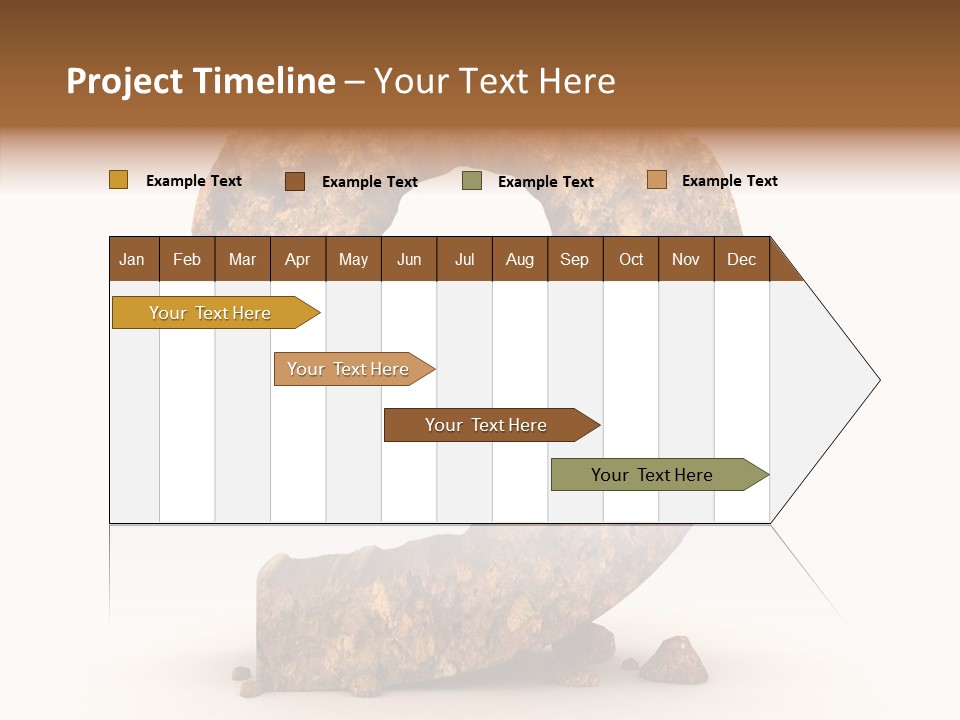 Project Timeline – Your Text Here

Example Text Example Text Example Text Example Text

| Jan | Feb | Mar | Apr | May | Jun | Jul | Aug | Sep | Oct | Nov | Dec |
|---|---|---|---|---|---|---|---|---|---|---|---|

Your Text Here

Your Text Here

Your Text Here

Your Text Here